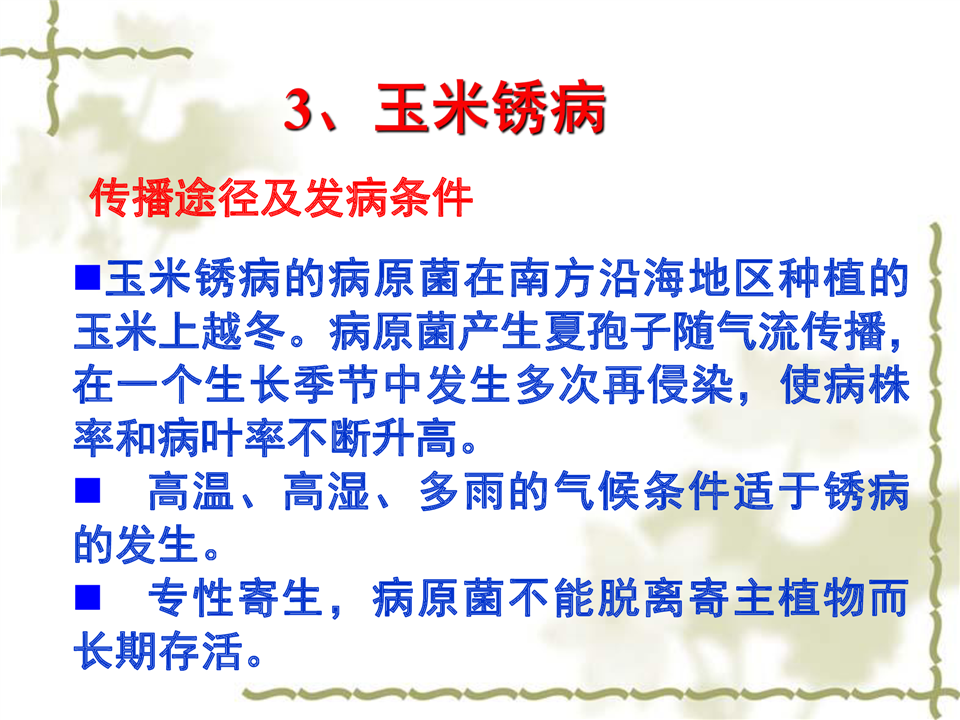 3、玉米锈病

传播途径及发病条件

■玉米锈病的病原菌在南方沿海地区种植的玉米上越冬。病原菌产生夏孢子随气流传播，在一个生长季节中发生多次再侵染，使病株率和病叶率不断升高。

■　高温、高湿、多雨的气候条件适于锈病的发生。

■　专性寄生，病原菌不能脱离寄主植物而长期存活。